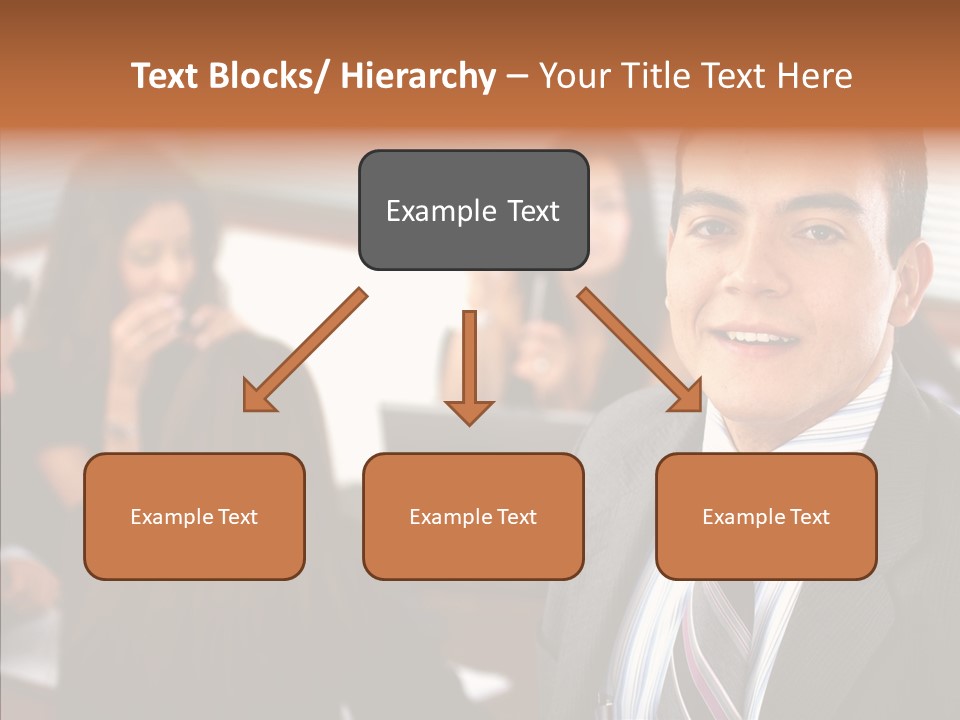 Text Blocks/ Hierarchy – Your Title Text Here

Example Text

Example Text

Example Text

Example Text